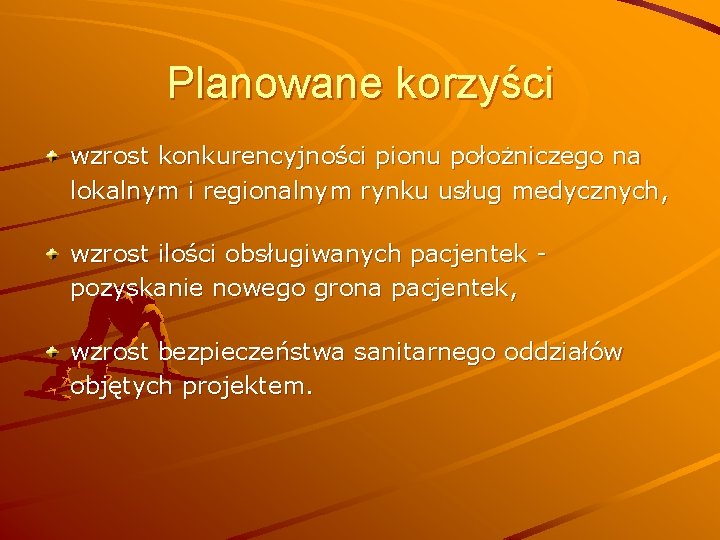 Planowane korzyści

wzrost konkurencyjności pionu położniczego na lokalnym i regionalnym rynku usług medycznych,

wzrost ilości obsługiwanych pacjentek - pozyskanie nowego grona pacjentek,

wzrost bezpieczeństwa sanitarnego oddziałów objętych projektem.